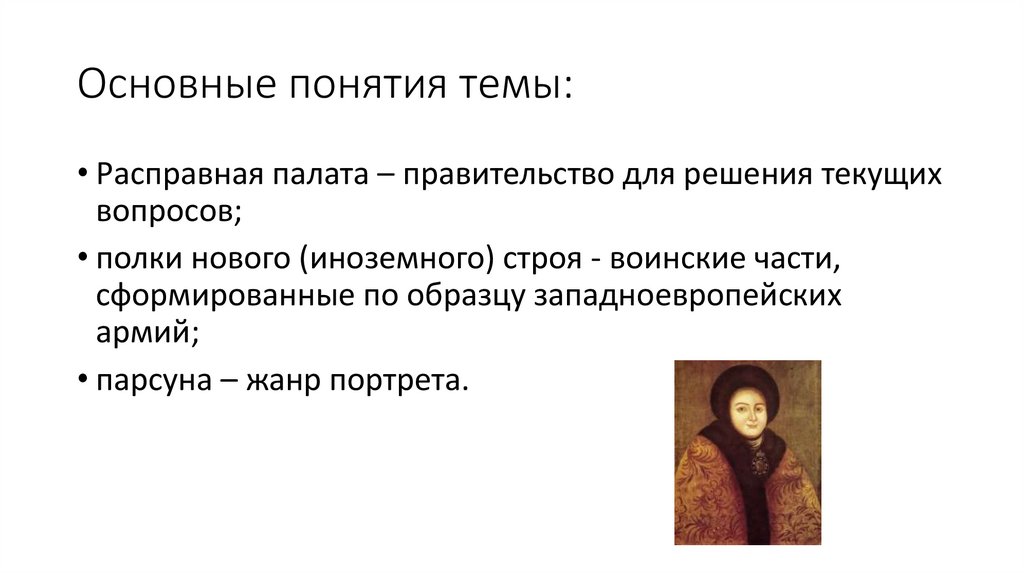 Основные понятия темы:

• Расправная палата – правительство для решения текущих вопросов;

• полки нового (иноземного) строя - воинские части, сформированные по образцу западноевропейских армий;

• парсуна – жанр портрета.